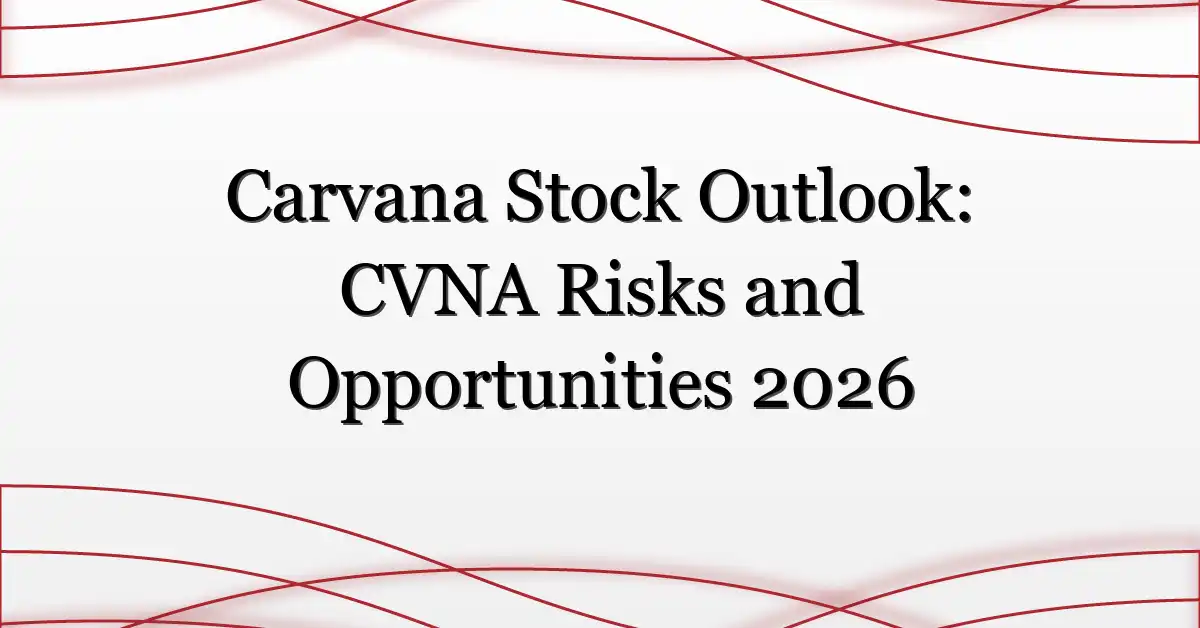 Carvana Stock Outlook: CVNA Risks and Opportunities 2026